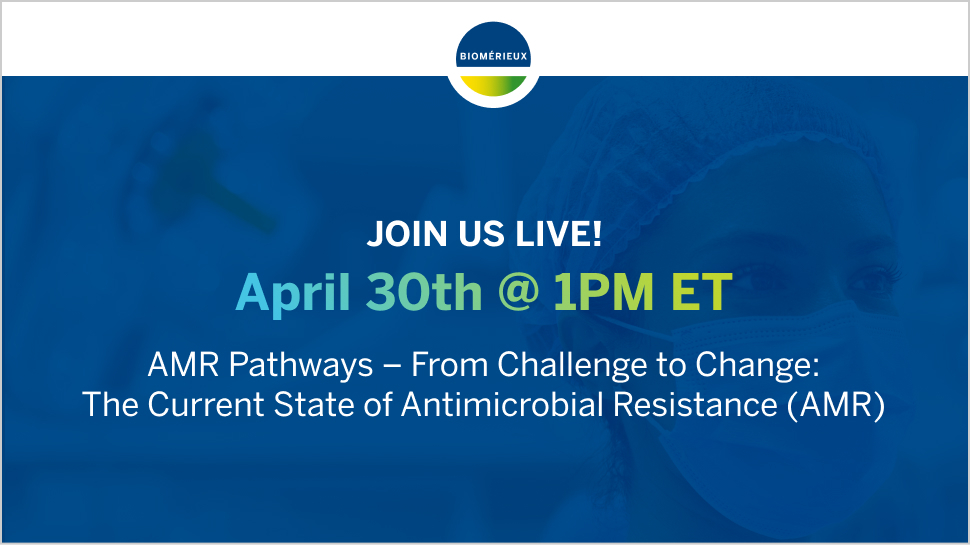 BIOMÉRIEUX

JOIN US LIVE!

April 30th @ 1PM ET

AMR Pathways – From Challenge to Change: The Current State of Antimicrobial Resistance (AMR)